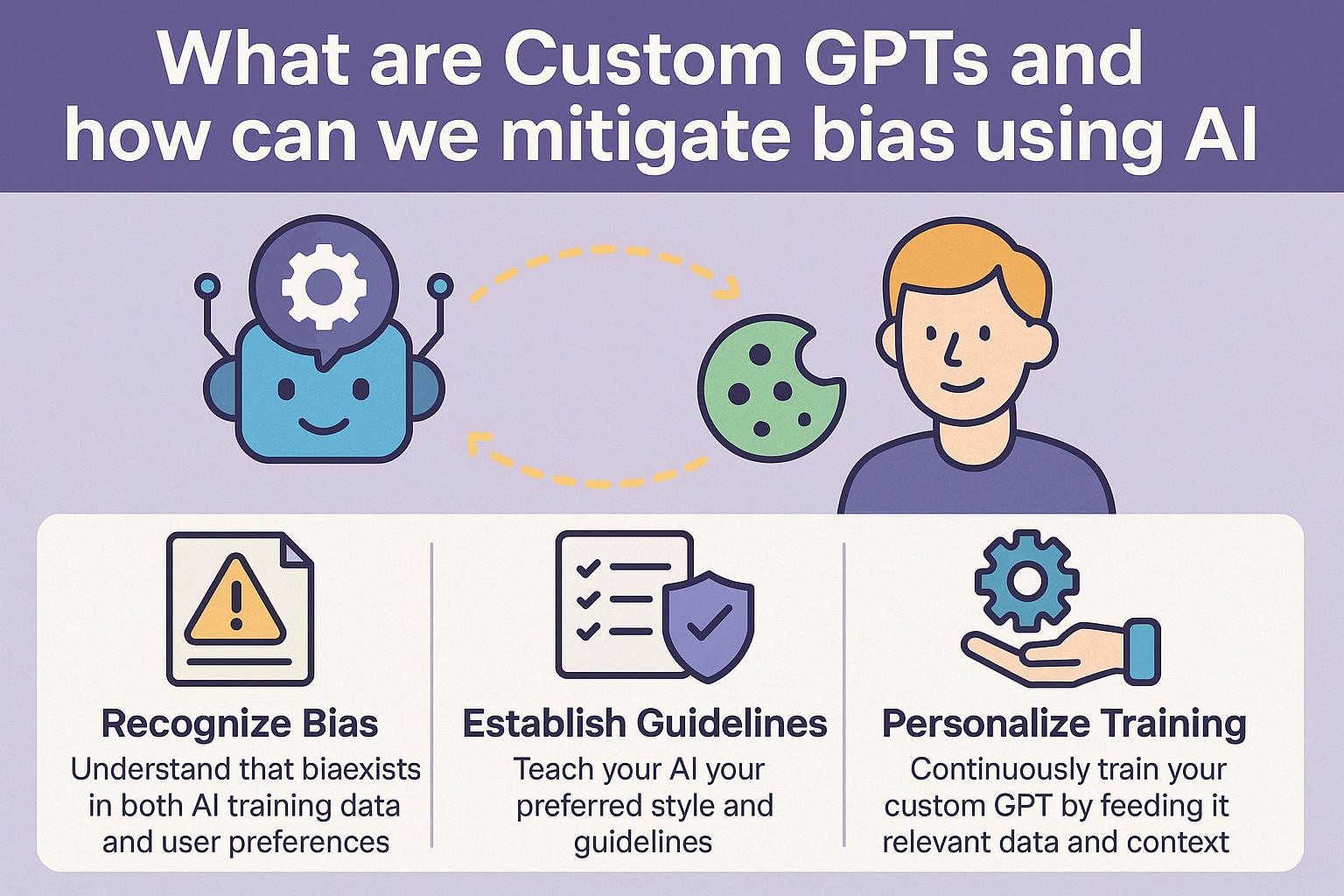 What are Custom GPTs and how can we mitigate bias using AI

Recognize Bias
Understand that biaexists in both AI training data and user preferences

Establish Guidelines
Teach your AI your preferred style and guidelines

Personalize Training
Continuously train your custom GPT by feeding it relevant data and context